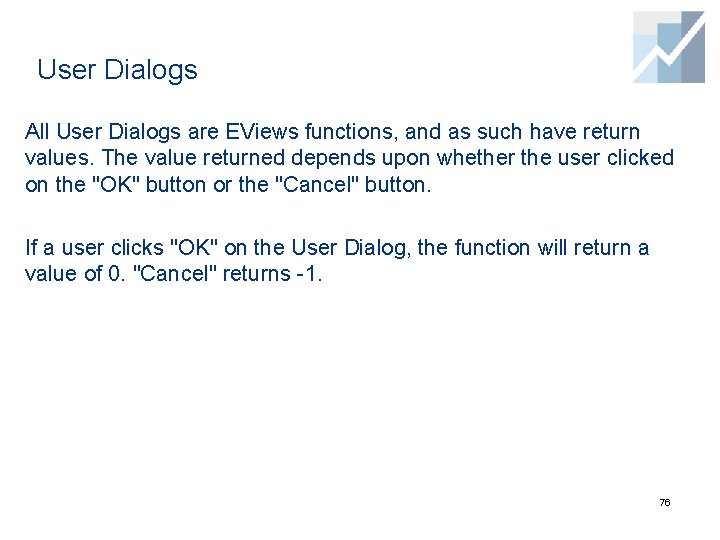 User Dialogs

All User Dialogs are EViews functions, and as such have return values. The value returned depends upon whether the user clicked on the "OK" button or the "Cancel" button.

If a user clicks "OK" on the User Dialog, the function will return a value of 0. "Cancel" returns -1.

76